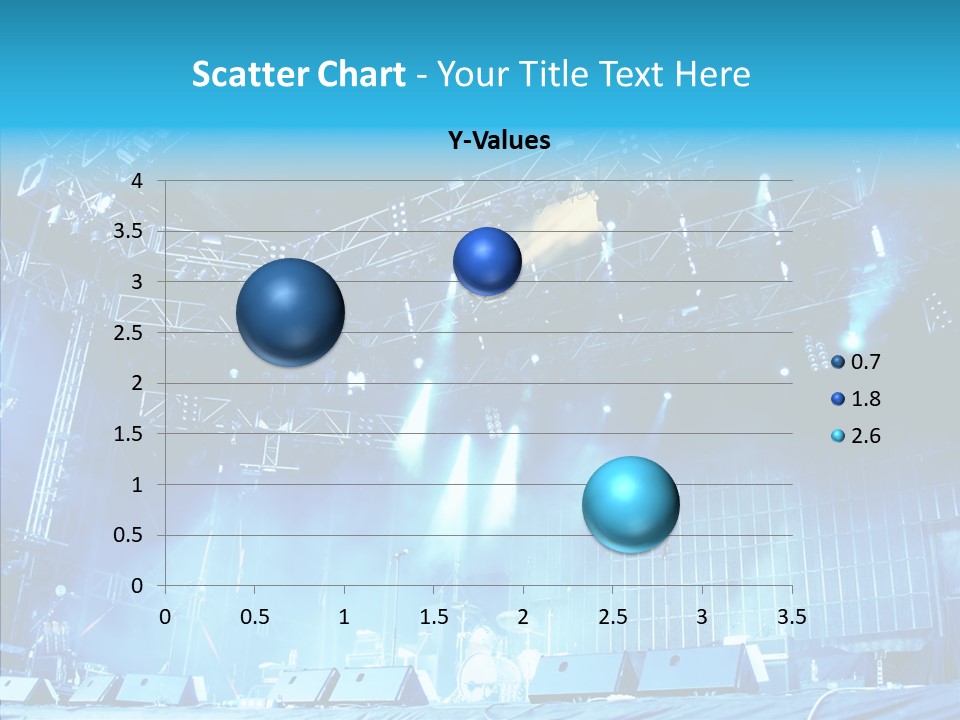 Scatter Chart - Your Title Text Here

Y-Values

4
3.5
3
2.5
2
1.5
1
0.5
0

0 0.5 1 1.5 2 2.5 3 3.5

0.7
1.8
2.6